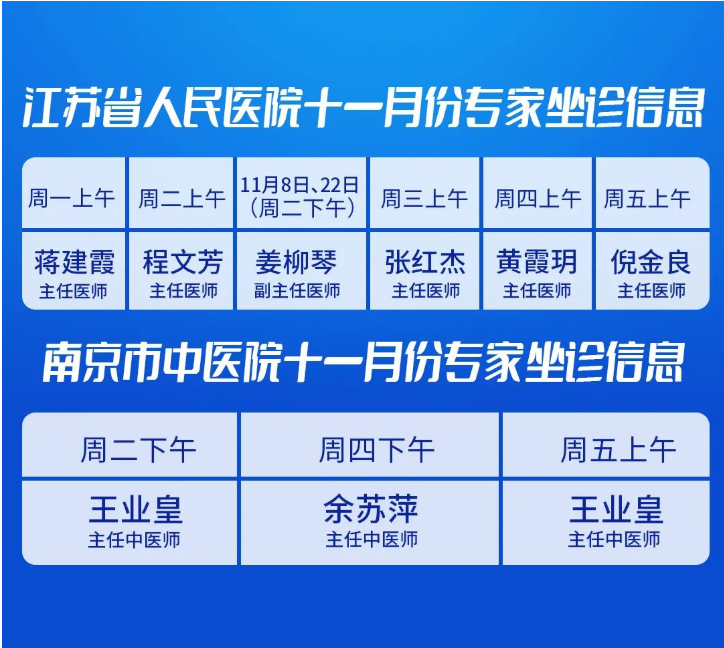 江苏省人民医院十一月份专家坐诊信息

| 周一上午 | 周二上午 | 11月8日、22日（周二下午） | 周三上午 | 周四上午 | 周五上午 |
|---|---|---|---|---|---|
| 蒋建霞 主任医师 | 程文芳 主任医师 | 姜柳琴 副主任医师 | 张红杰 主任医师 | 黄霞玥 主任医师 | 倪金良 主任医师 |

南京市中医院十一月份专家坐诊信息

| 周二下午 | 周四下午 | 周五上午 |
|---|---|---|
| 王业皇 主任中医师 | 余苏萍 主任中医师 | 王业皇 主任中医师 |